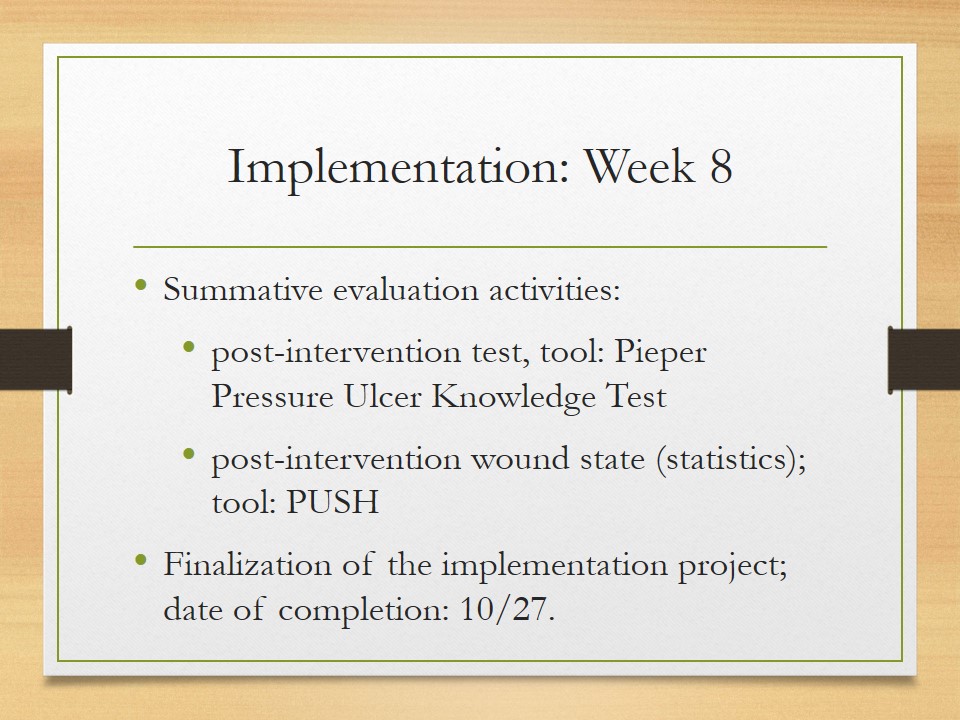 Implementation: Week 8

• Summative evaluation activities:

• post-intervention test, tool: Pieper Pressure Ulcer Knowledge Test

• post-intervention wound state (statistics); tool: PUSH

• Finalization of the implementation project; date of completion: 10/27.